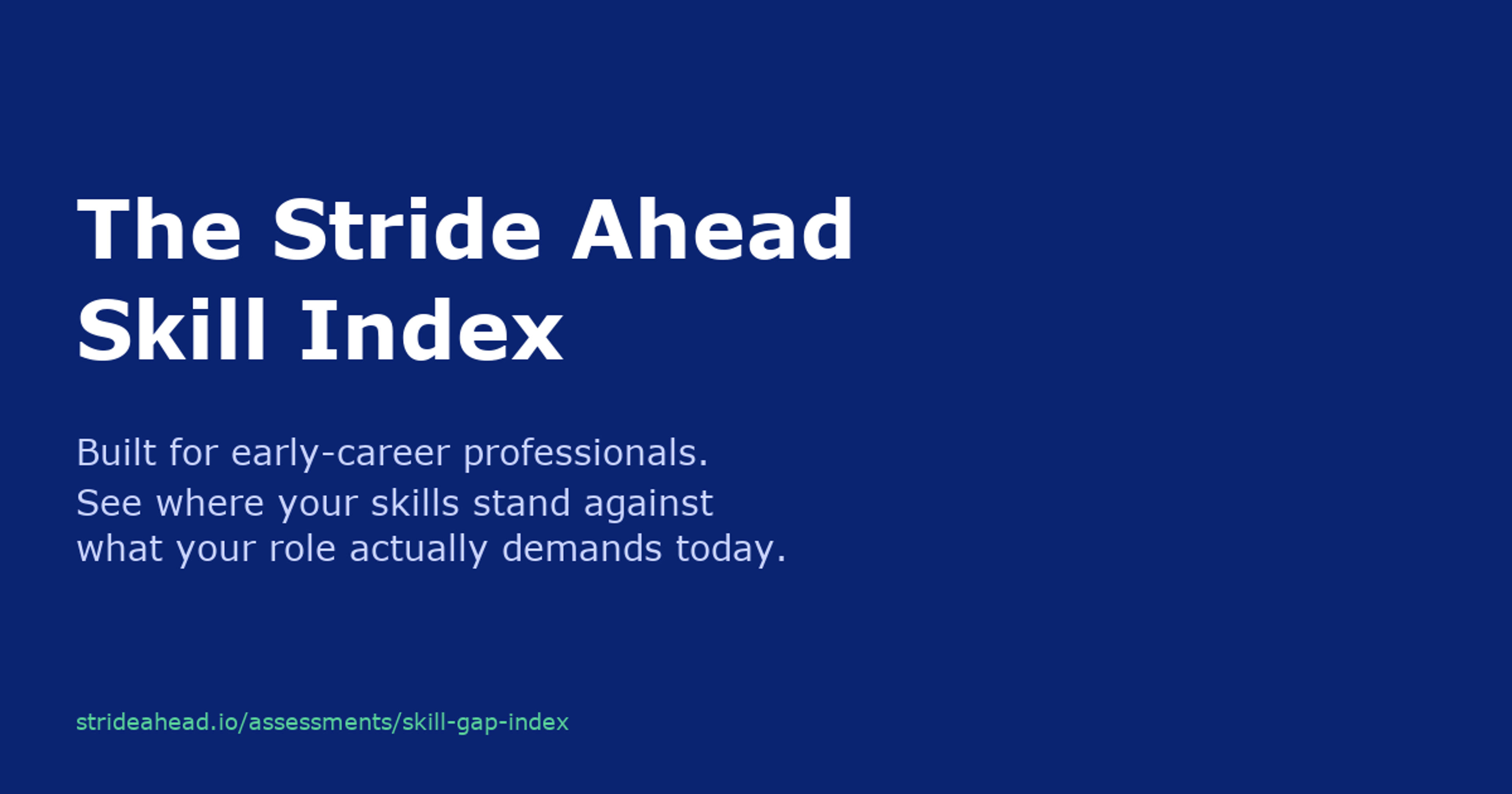 The Stride Ahead Skill Index

Built for early-career professionals.
See where your skills stand against what your role actually demands today.

strideahead.io/assessments/skill-gap-index